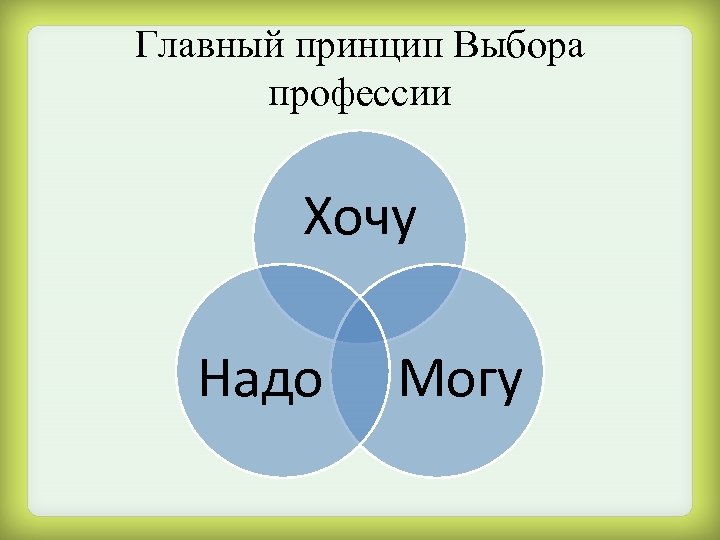 Главный принцип Выбора профессии

Хочу

Надо

Могу